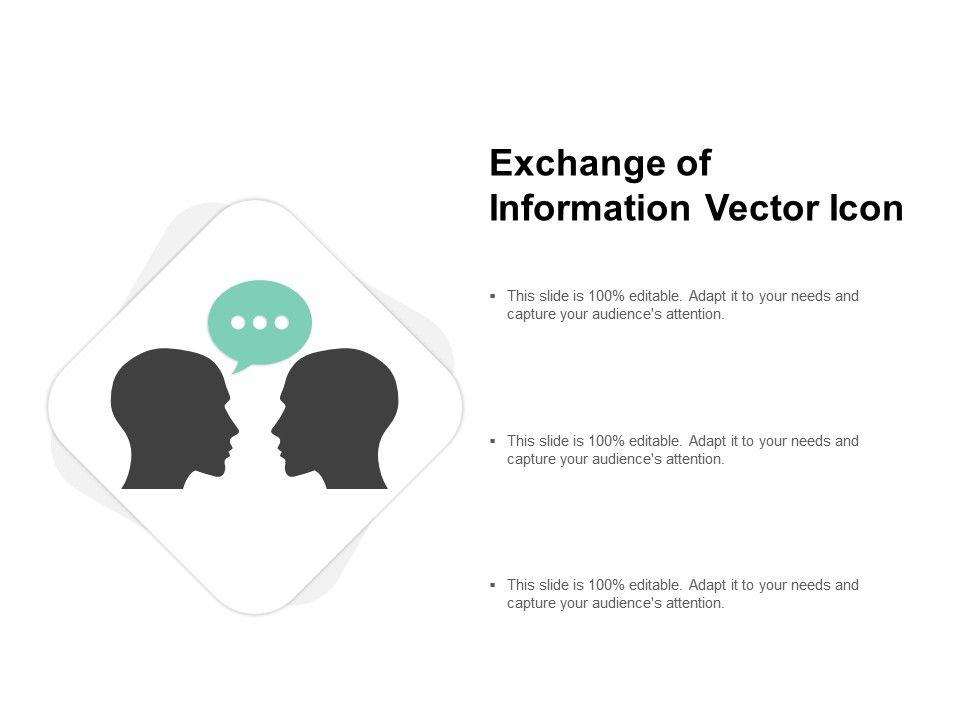 Exchange of Information Vector Icon

▪ This slide is 100% editable. Adapt it to your needs and capture your audience's attention.

▪ This slide is 100% editable. Adapt it to your needs and capture your audience's attention.

▪ This slide is 100% editable. Adapt it to your needs and capture your audience's attention.